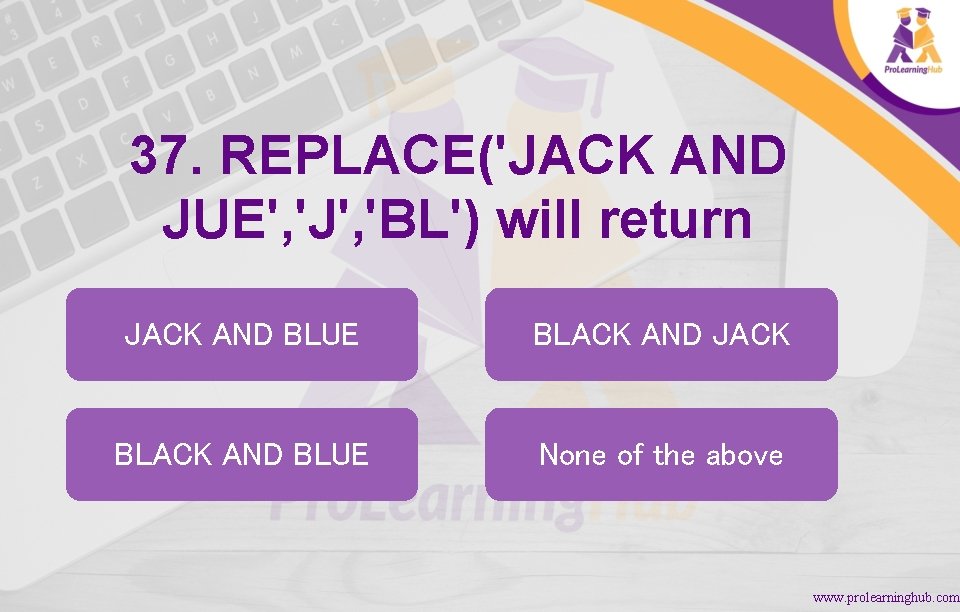 ProLearningHub

37. REPLACE('JACK AND JUE','J','BL') will return

JACK AND BLUE

BLACK AND JACK

BLACK AND BLUE

None of the above

ProLearningHub

www.prolearninghub.com